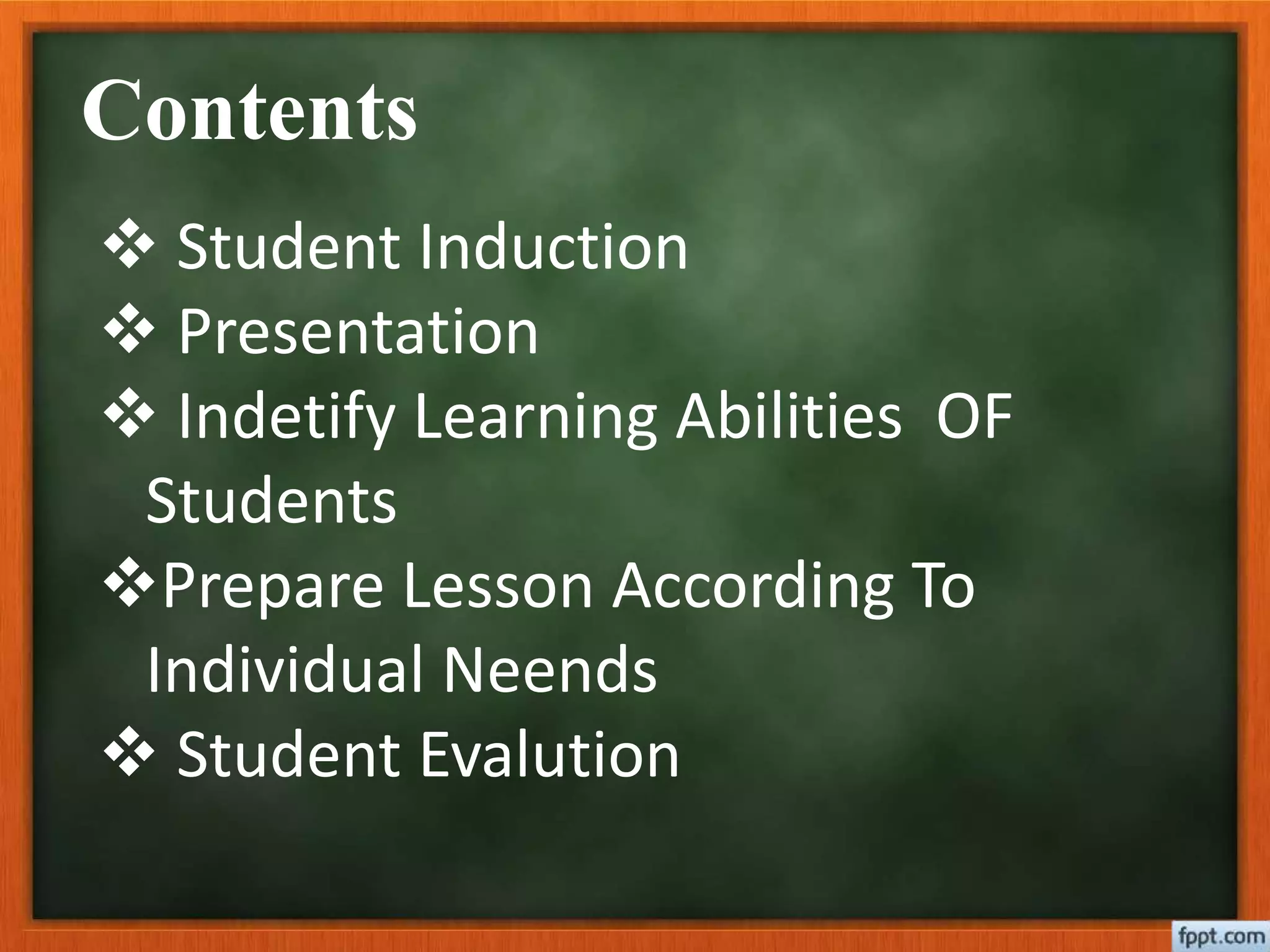 Contents

❖ Student Induction
❖ Presentation
❖ Indetify Learning Abilities OF Students
❖Prepare Lesson According To Individual Neends
❖ Student Evalution

fppt.com